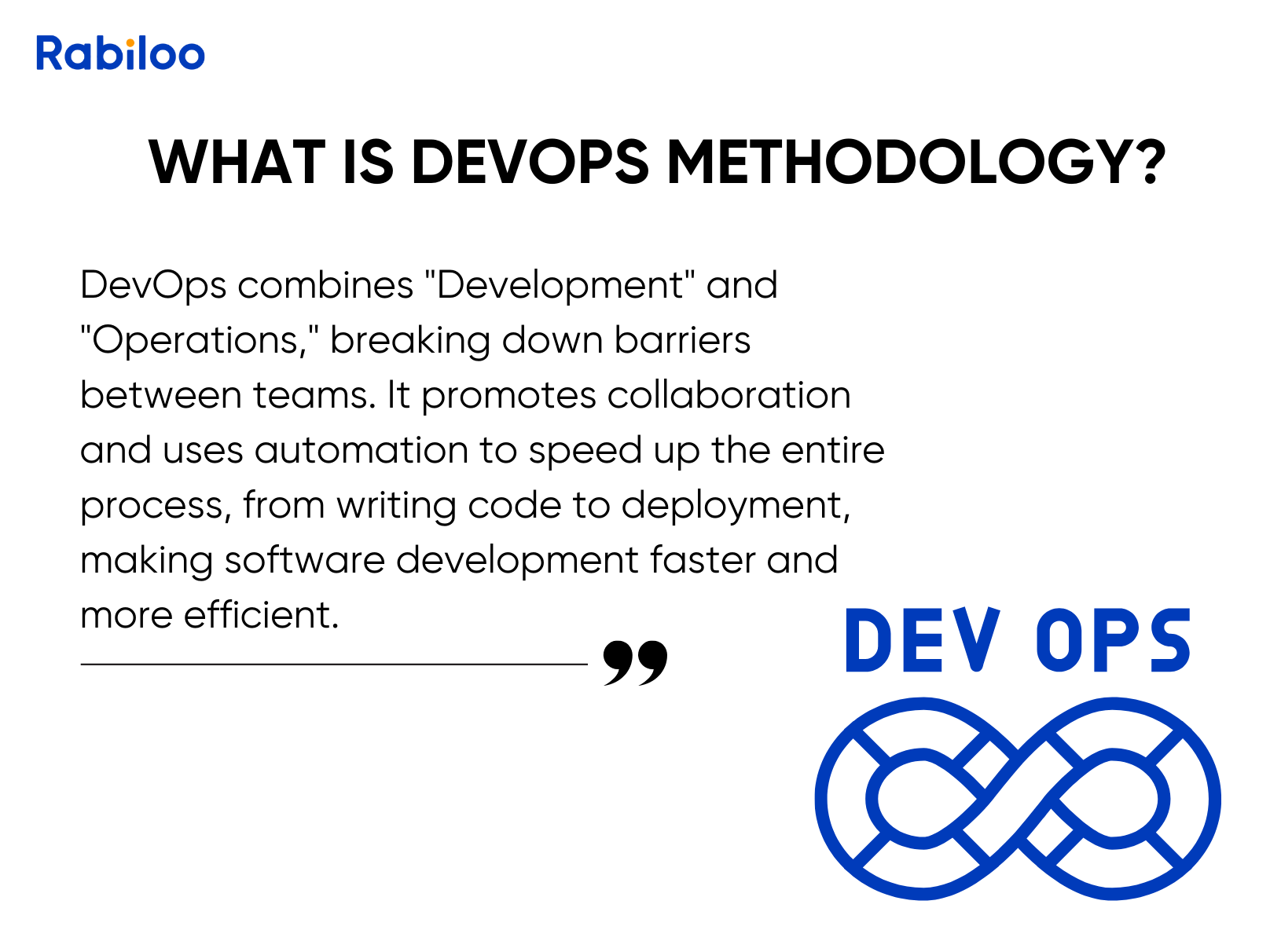 Rabiloo

WHAT IS DEVOPS METHODOLOGY?

DevOps combines "Development" and "Operations," breaking down barriers between teams. It promotes collaboration and uses automation to speed up the entire process, from writing code to deployment, making software development faster and more efficient.

”

DEV OPS